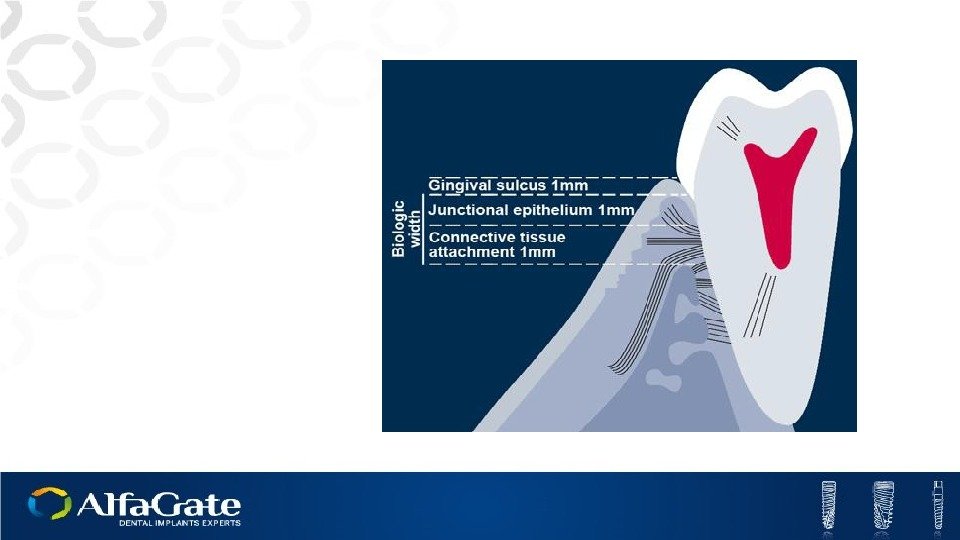 Biologic width

Gingival sulcus 1mm

Junctional epithelium 1mm

Connective tissue attachment 1mm

AlfaGate
DENTAL IMPLANTS EXPERTS